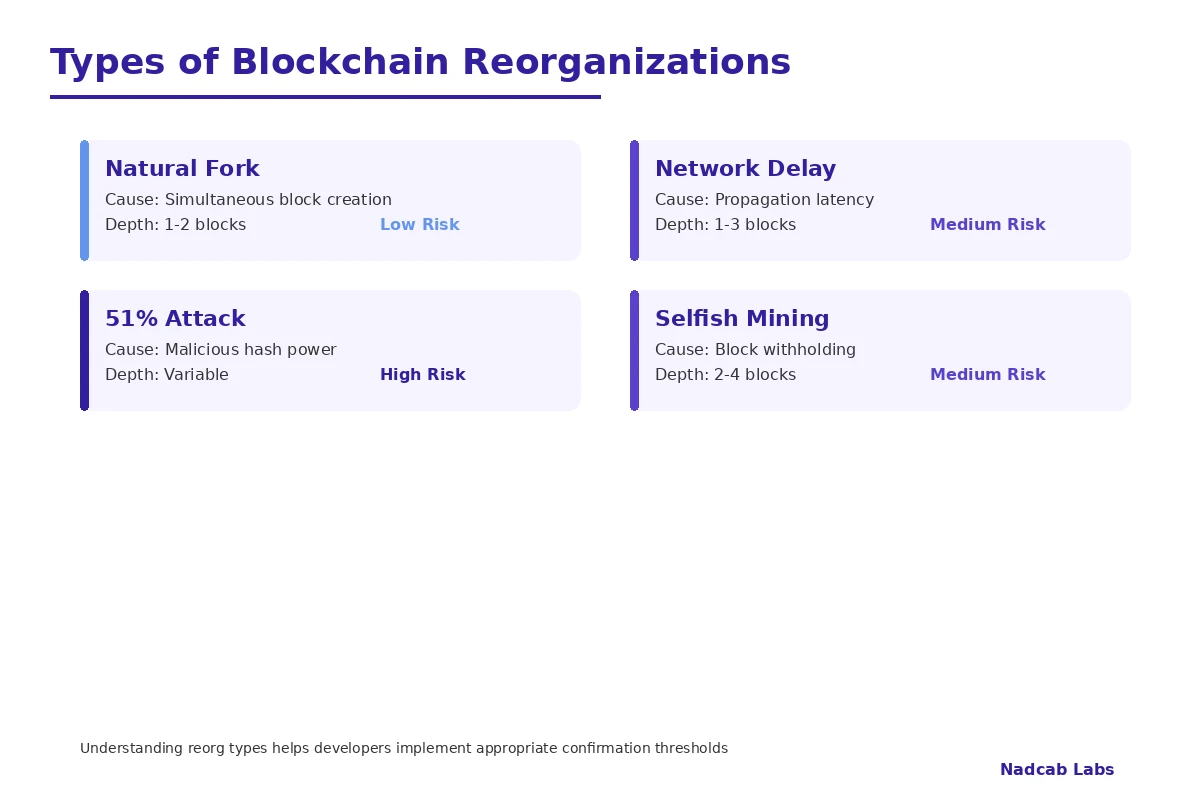 Types of Blockchain Reorganizations

Natural Fork
Cause: Simultaneous block creation
Depth: 1-2 blocks Low Risk

Network Delay
Cause: Propagation latency
Depth: 1-3 blocks Medium Risk

51% Attack
Cause: Malicious hash power
Depth: Variable High Risk

Selfish Mining
Cause: Block withholding
Depth: 2-4 blocks Medium Risk

Understanding reorg types helps developers implement appropriate confirmation thresholds

Nadcab Labs